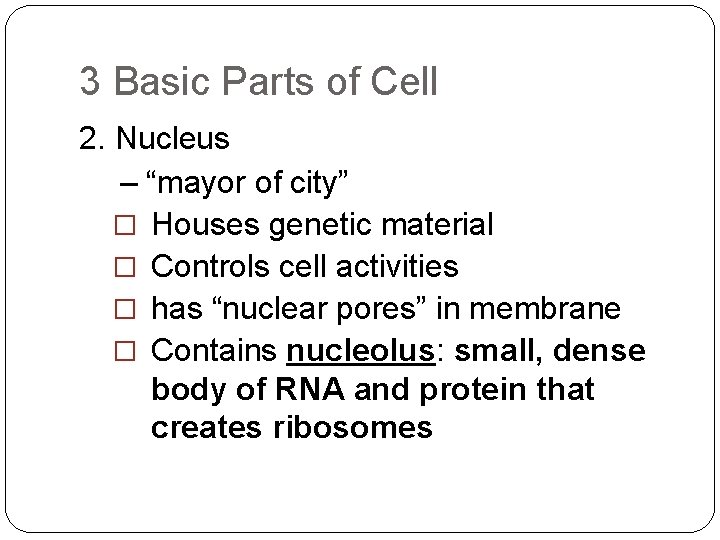 3 Basic Parts of Cell

2. Nucleus

– “mayor of city”

☐ Houses genetic material

☐ Controls cell activities

☐ has “nuclear pores” in membrane

☐ Contains nucleolus: small, dense body of RNA and protein that creates ribosomes